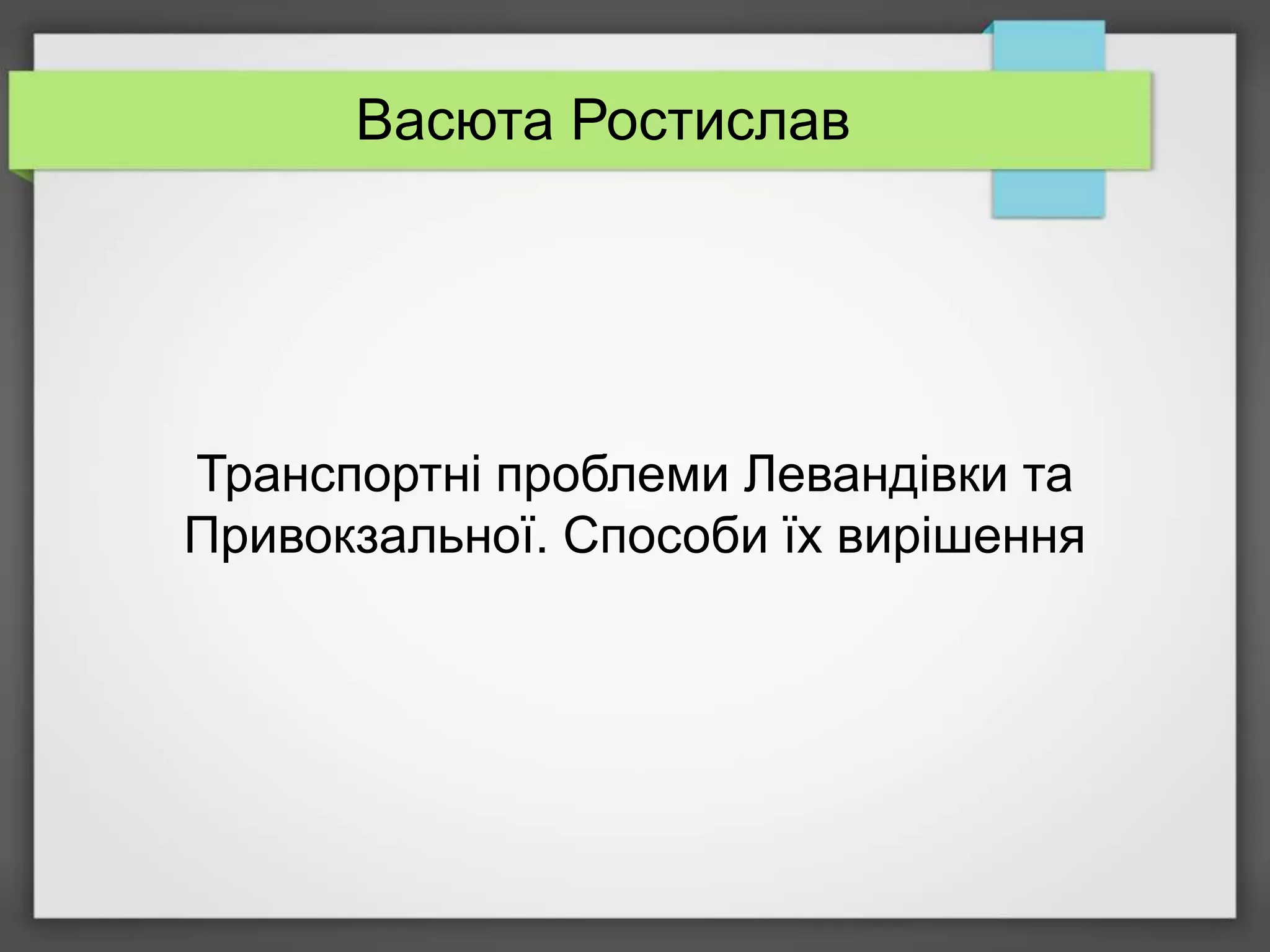 Васюта Ростислав

Транспортні проблеми Левандівки та Привокзальної. Способи їх вирішення